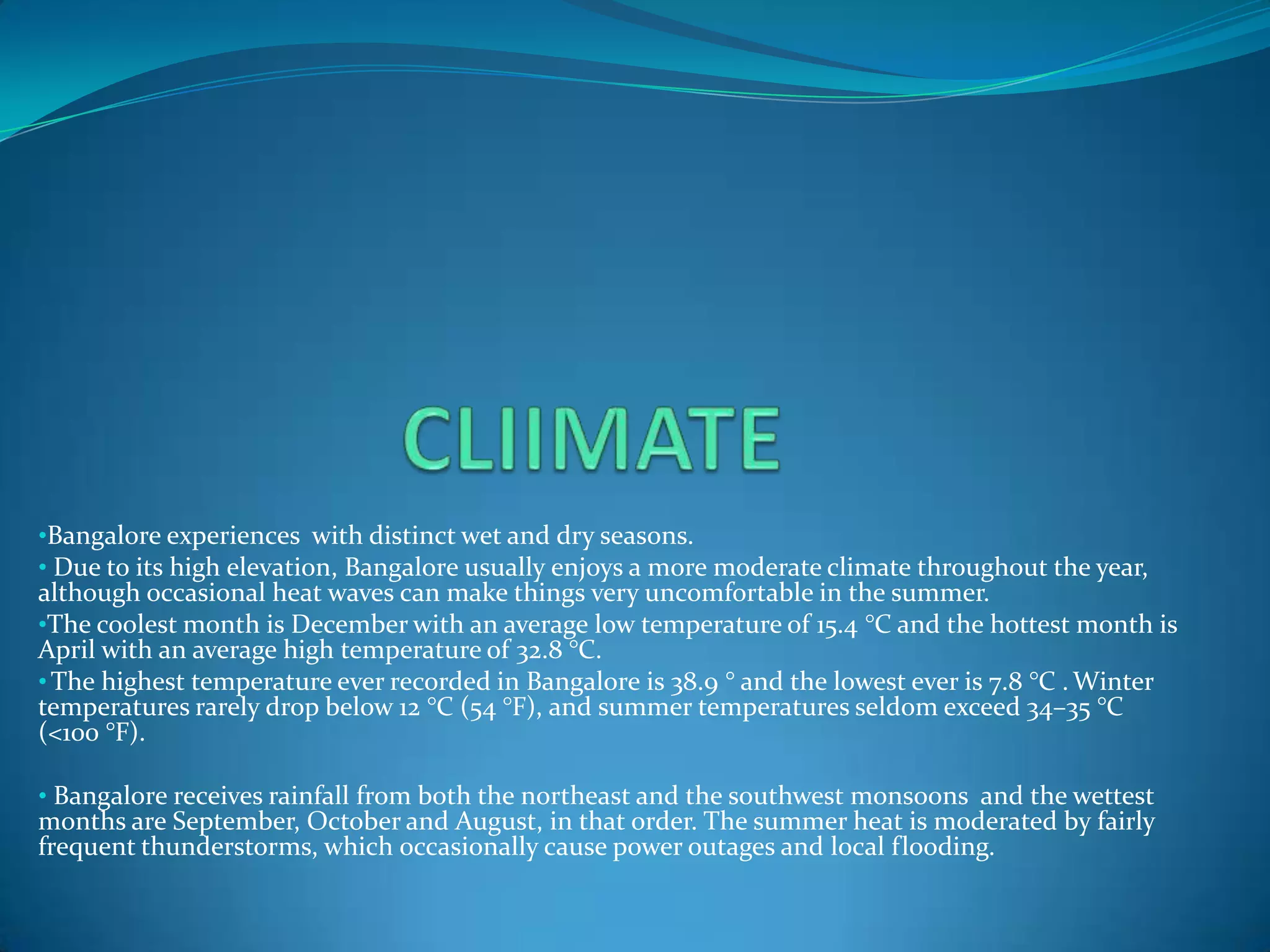 CLIIMATE

•Bangalore experiences with distinct wet and dry seasons.

• Due to its high elevation, Bangalore usually enjoys a more moderate climate throughout the year, although occasional heat waves can make things very uncomfortable in the summer.

•The coolest month is December with an average low temperature of 15.4 °C and the hottest month is April with an average high temperature of 32.8 °C.

• The highest temperature ever recorded in Bangalore is 38.9 ° and the lowest ever is 7.8 °C . Winter temperatures rarely drop below 12 °C (54 °F), and summer temperatures seldom exceed 34–35 °C (<100 °F).

• Bangalore receives rainfall from both the northeast and the southwest monsoons and the wettest months are September, October and August, in that order. The summer heat is moderated by fairly frequent thunderstorms, which occasionally cause power outages and local flooding.